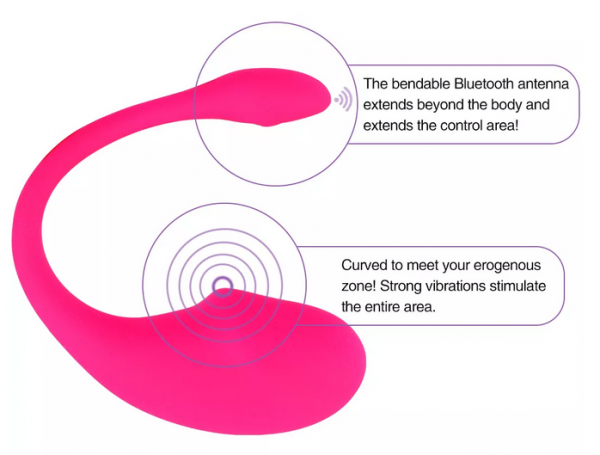 The bendable Bluetooth antenna extends beyond the body and extends the control area!

Curved to meet your erogenous zone! Strong vibrations stimulate the entire area.